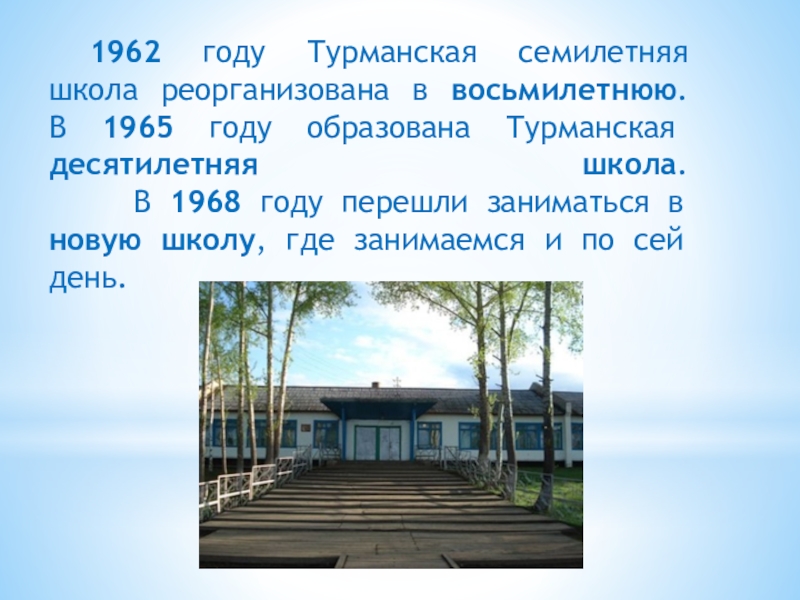 1962 году Турманская семилетняя школа реорганизована в восьмилетнюю. В 1965 году образована Турманская десятилетняя школа.

В 1968 году перешли заниматься в новую школу, где занимаемся и по сей день.